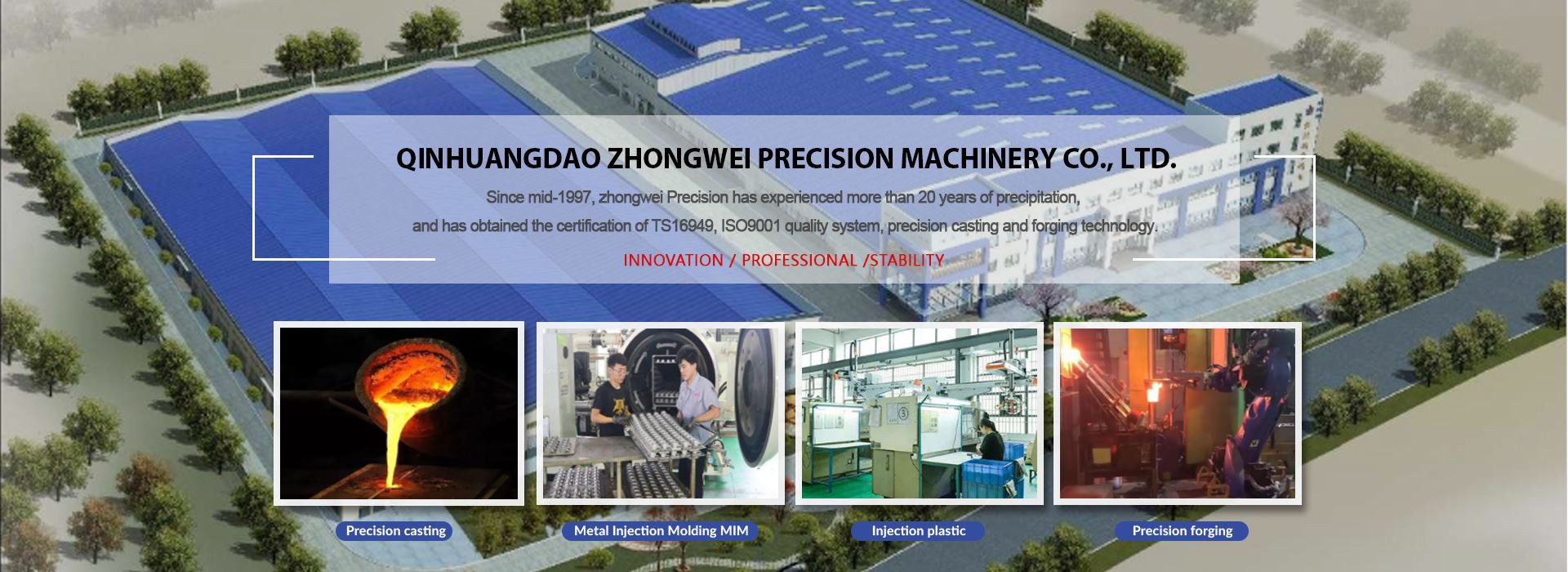 QINHUANGDAO ZHONGWEI PRECISION MACHINERY CO., LTD.

Since mid-1997, zhongwei Precision has experienced more than 20 years of precipitation, and has obtained the certification of TS16949, ISO9001 quality system, precision casting and forging technology.

INNOVATION / PROFESSIONAL /STABILITY

Precision casting

Metal Injection Molding MIM

Injection plastic

Precision forging